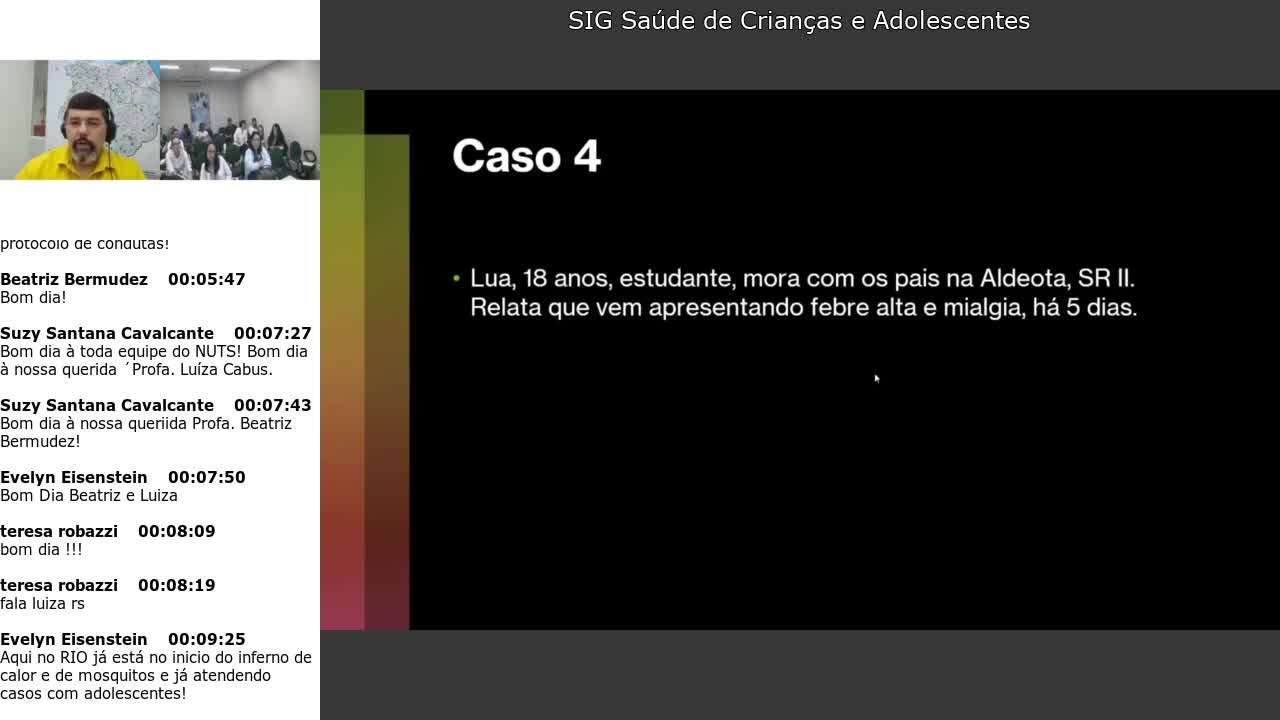 protocolo de condutas!

Beatriz Bermudez 00:05:47
Bom dia!

Suzy Santana Cavalcante 00:07:27
Bom dia à toda equipe do NUTS! Bom dia à nossa querida ´Profa. Luíza Cabus.

Suzy Santana Cavalcante 00:07:43
Bom dia à nossa queriida Profa. Beatriz Bermudez!

Evelyn Eisenstein 00:07:50
Bom Dia Beatriz e Luiza

teresa robazzi 00:08:09
bom dia !!!

teresa robazzi 00:08:19
fala luiza rs

Evelyn Eisenstein 00:09:25
Aqui no RIO já está no inicio do inferno de calor e de mosquitos e já atendendo casos com adolescentes!

SIG Saúde de Crianças e Adolescentes

Caso 4

• Lua, 18 anos, estudante, mora com os pais na Aldeota, SR II. Relata que vem apresentando febre alta e mialgia, há 5 dias.